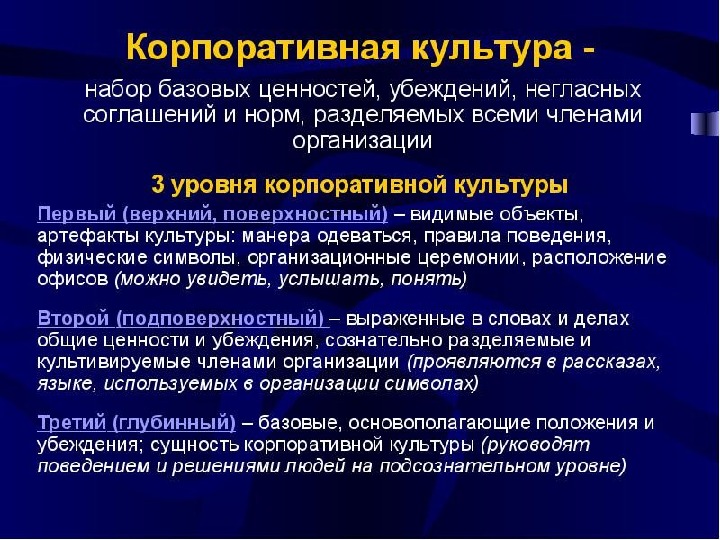 Корпоративная культура -

набор базовых ценностей, убеждений, негласных соглашений и норм, разделяемых всеми членами организации

3 уровня корпоративной культуры

Первый (верхний, поверхностный) – видимые объекты, артефакты культуры: манера одеваться, правила поведения, физические символы, организационные церемонии, расположение офисов (можно увидеть, услышать, понять)

Второй (подповерхностный) – выраженные в словах и делах общие ценности и убеждения, сознательно разделяемые и культивируемые членами организации (проявляются в рассказах, языке, используемых в организации символах)

Третий (глубинный) – базовые, основополагающие положения и убеждения; сущность корпоративной культуры (руководят поведением и решениями людей на подсознательном уровне)